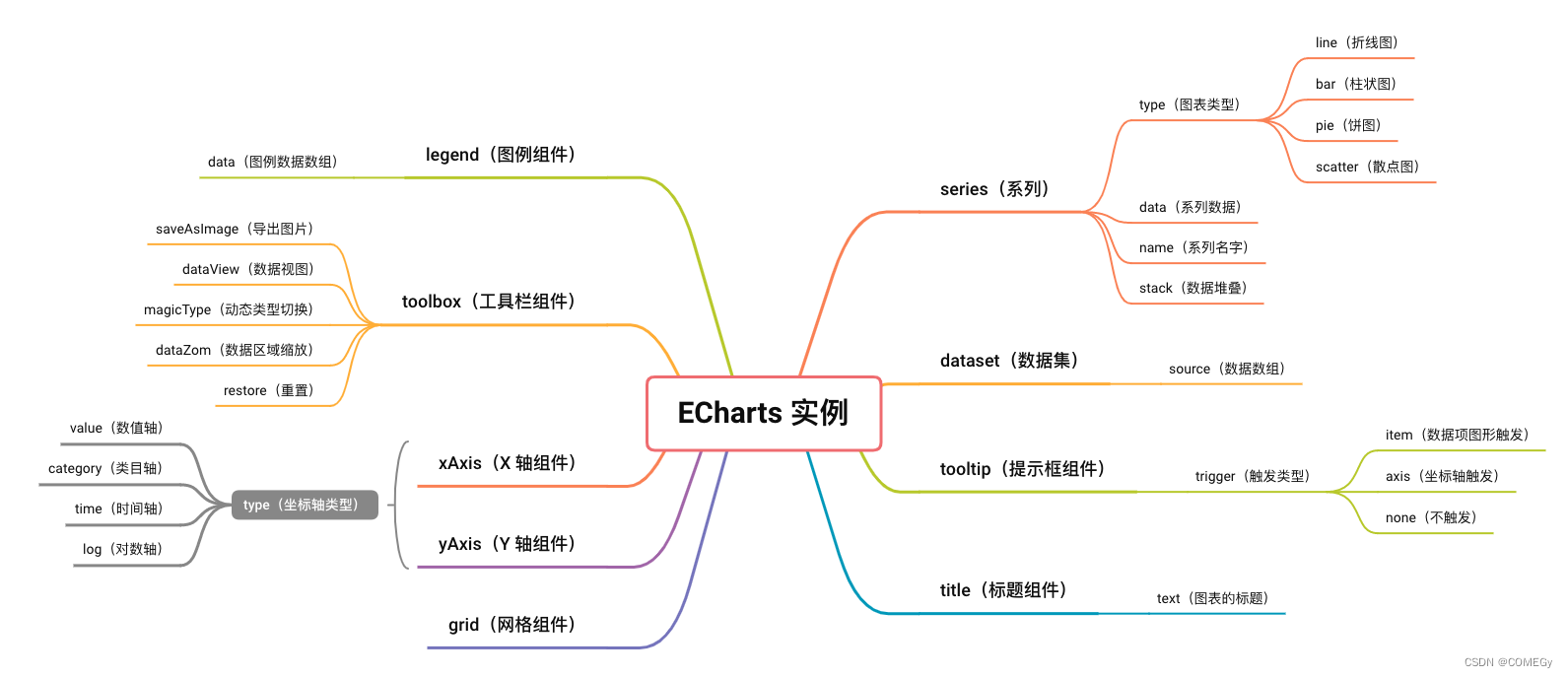 ECharts 实例

legend（图例组件）
data（图例数据数组）

toolbox（工具栏组件）
saveAsImage（导出图片）
dataView（数据视图）
magicType（动态类型切换）
dataZom（数据区域缩放）
restore（重置）

xAxis（X 轴组件）
yAxis（Y 轴组件）
type（坐标轴类型）
value（数值轴）
category（类目轴）
time（时间轴）
log（对数轴）

grid（网格组件）

series（系列）
type（图表类型）
line（折线图）
bar（柱状图）
pie（饼图）
scatter（散点图）
data（系列数据）
name（系列名字）
stack（数据堆叠）

dataset（数据集）
source（数据数组）

tooltip（提示框组件）
trigger（触发类型）
item（数据项图形触发）
axis（坐标轴触发）
none（不触发）

title（标题组件）
text（图表的标题）

CSDN @COMEGy